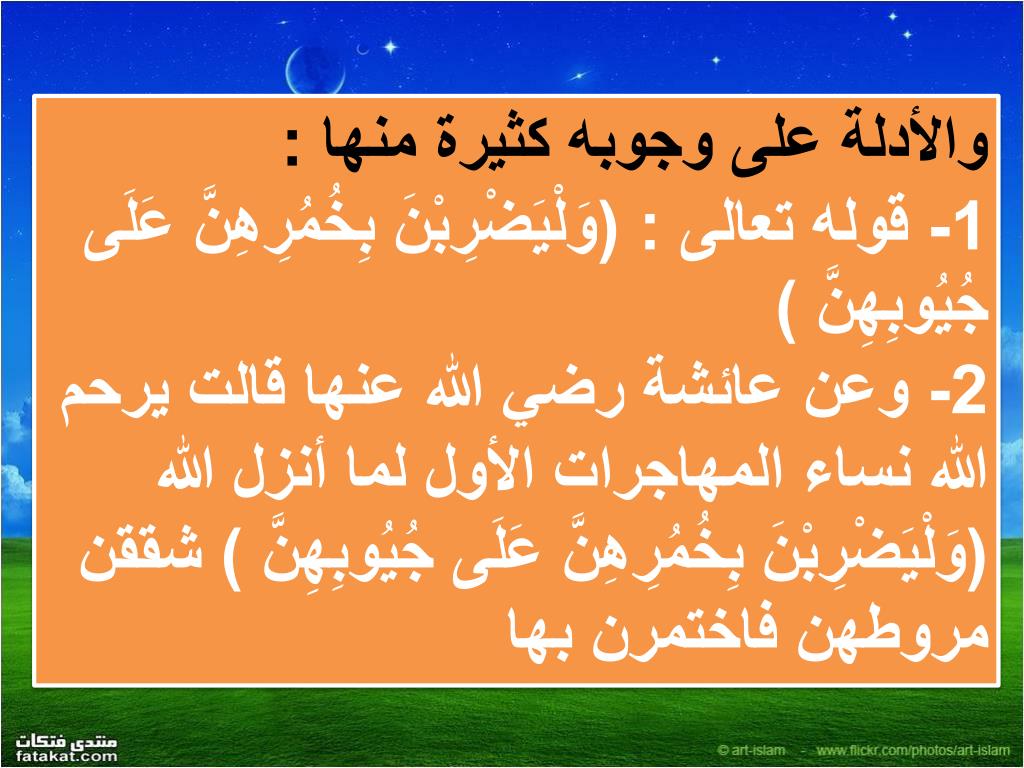 والأدلة على وجوبه كثيرة منها :
1- قوله تعالى : (وَلْيَضْرِبْنَ بِخُمُرِهِنَّ عَلَى جُيُوبِهِنَّ )
2- وعن عائشة رضي الله عنها قالت يرحم الله نساء المهاجرات الأول لما أنزل الله (وَلْيَضْرِبْنَ بِخُمُرِهِنَّ عَلَى جُيُوبِهِنَّ ) شققن مروطهن فاختمرن بها

منتدى فتكات
fatakat.com

© art-islam - www.flickr.com/photos/art-islam